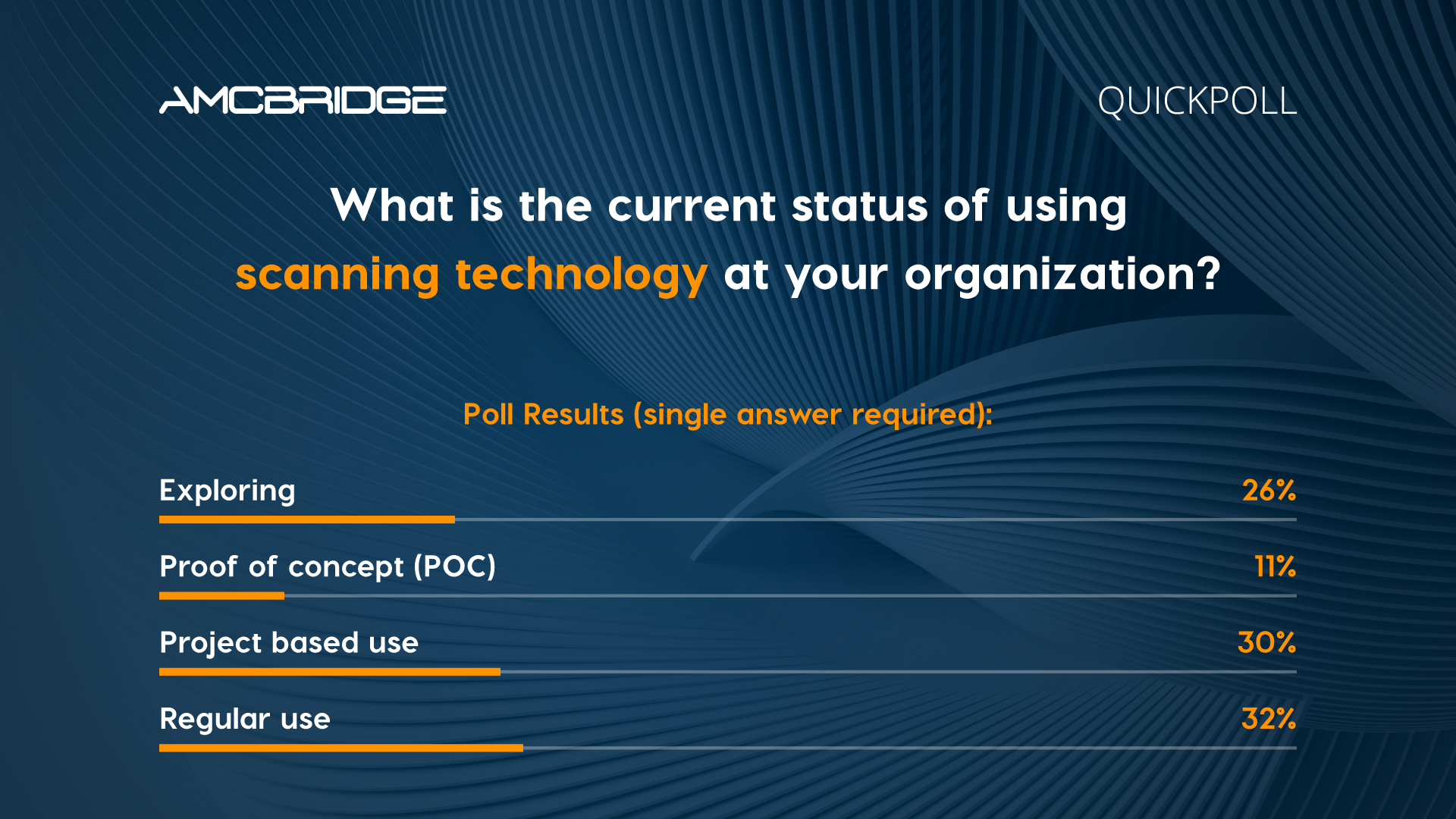 AMCBRIDGE

QUICKPOLL

What is the current status of using scanning technology at your organization?

Poll Results (single answer required):

Exploring 26%

Proof of concept (POC) 11%

Project based use 30%

Regular use 32%